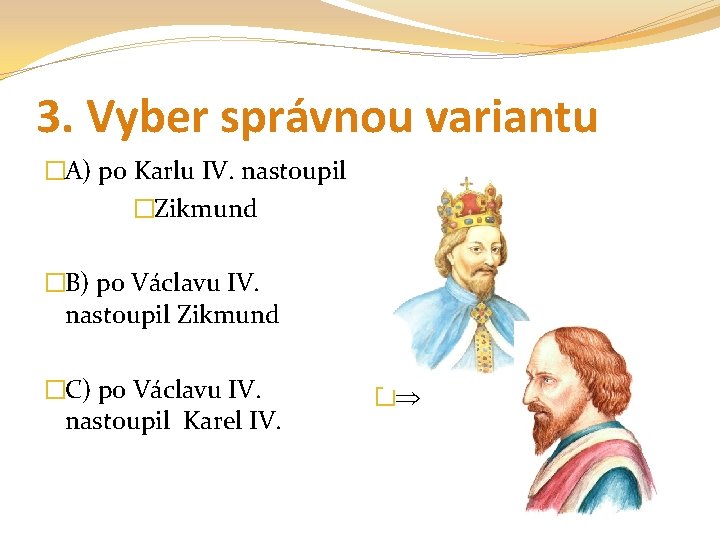 3. Vyber správnou variantu

A) po Karlu IV. nastoupil

Zikmund

B) po Václavu IV. nastoupil Zikmund

C) po Václavu IV. nastoupil Karel IV.

$\Rightarrow$